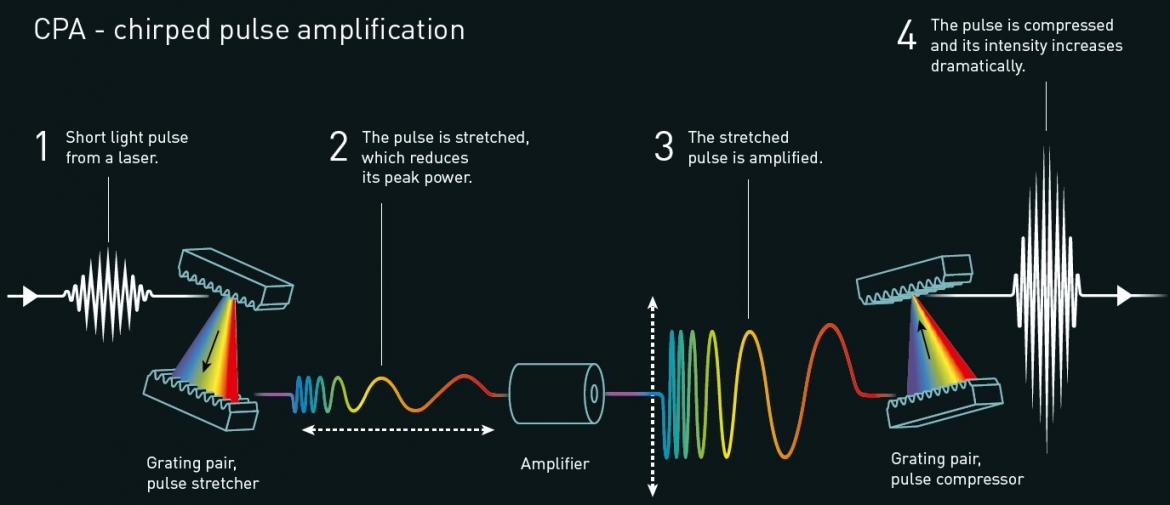 CPA - chirped pulse amplification

1 Short light pulse from a laser.

2 The pulse is stretched, which reduces its peak power.

3 The stretched pulse is amplified.

4 The pulse is compressed and its intensity increases dramatically.

Grating pair, pulse stretcher

Amplifier

Grating pair, pulse compressor